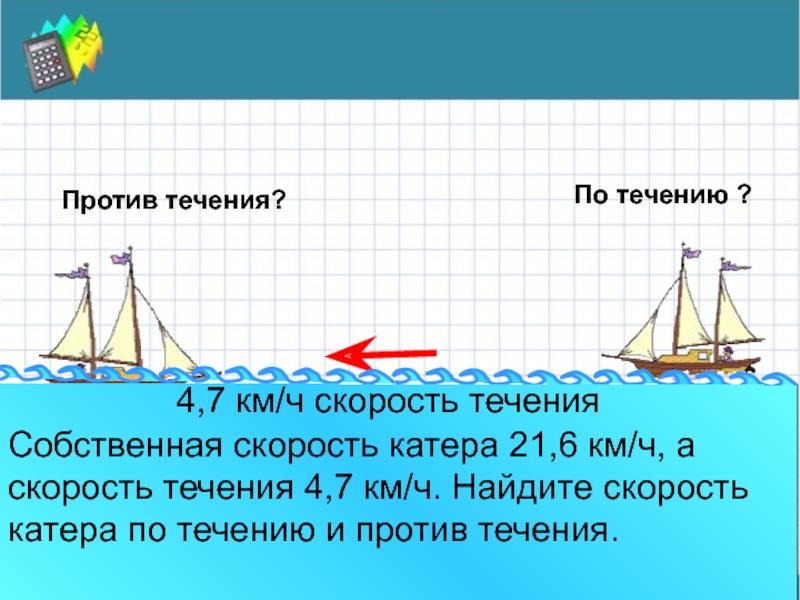 Против течения?

По течению ?

4,7 км/ч скорость течения

Собственная скорость катера 21,6 км/ч, а скорость течения 4,7 км/ч. Найдите скорость катера по течению и против течения.